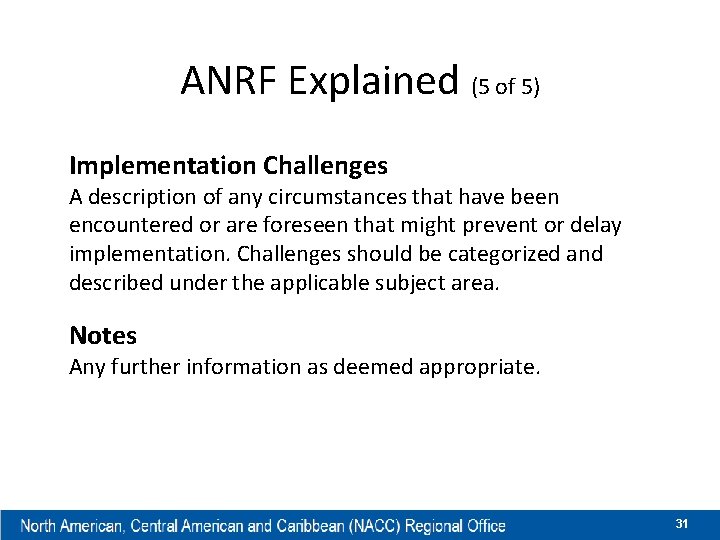 ANRF Explained (5 of 5)

Implementation Challenges
A description of any circumstances that have been encountered or are foreseen that might prevent or delay implementation. Challenges should be categorized and described under the applicable subject area.

Notes
Any further information as deemed appropriate.

North American, Central American and Caribbean (NACC) Regional Office 31